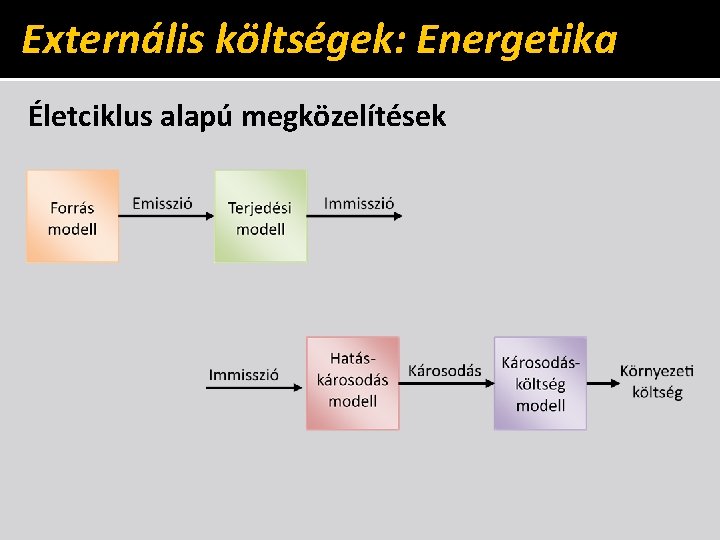 Externális költségek: Energetika

Életciklus alapú megközelítések

Forrás modell

Emisszió

Terjedési modell

Immisszió

Immisszió

Hatás-károsodás modell

Károsodás

Károsodás-költség modell

Környezeti költség